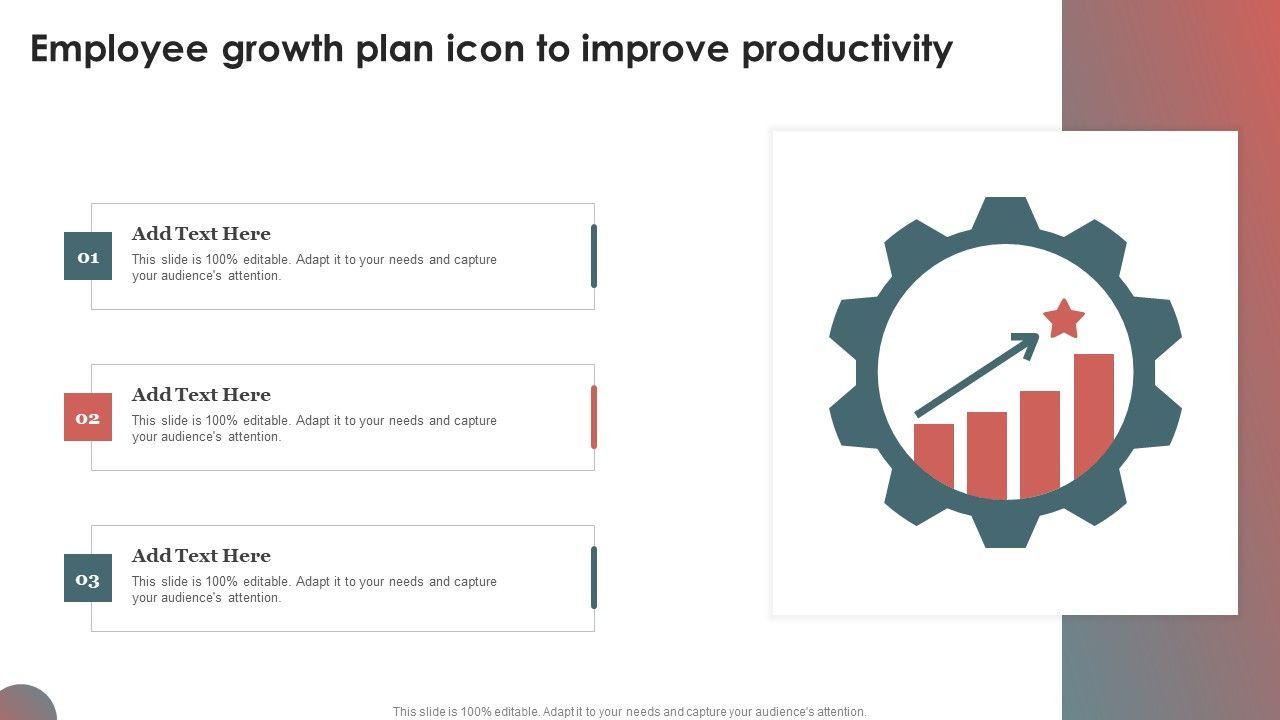 Employee growth plan icon to improve productivity

01

Add Text Here

This slide is 100% editable. Adapt it to your needs and capture your audience's attention.

02

Add Text Here

This slide is 100% editable. Adapt it to your needs and capture your audience's attention.

03

Add Text Here

This slide is 100% editable. Adapt it to your needs and capture your audience's attention.

This slide is 100% editable. Adapt it to your needs and capture your audience's attention.